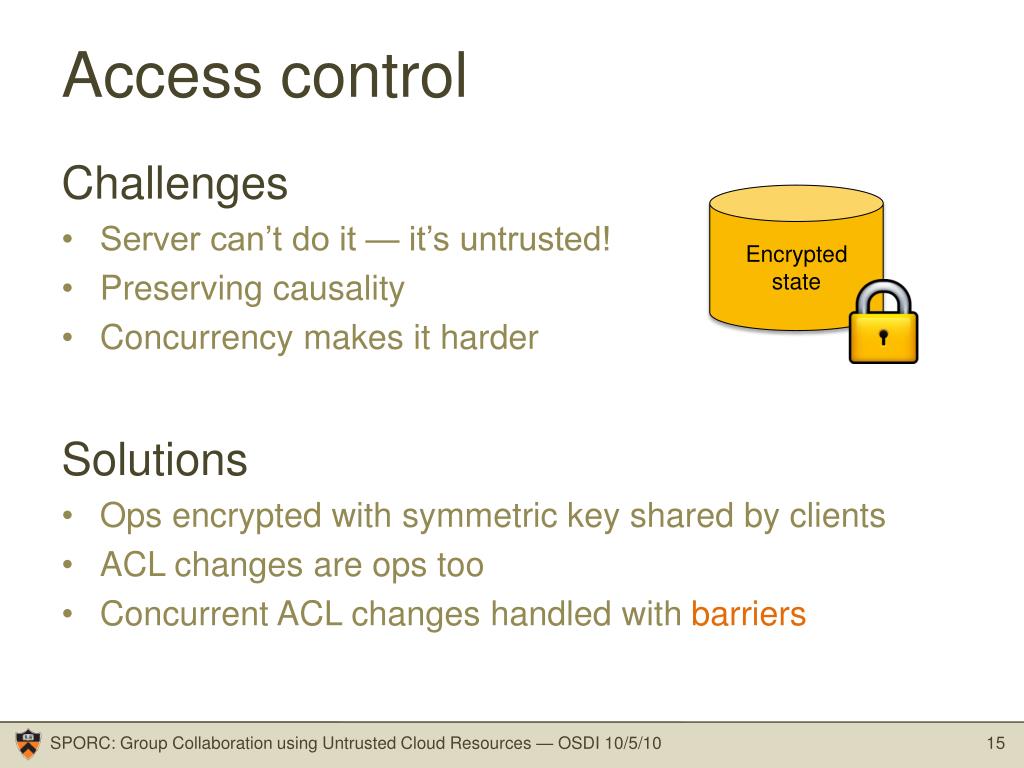 Access control

Challenges
• Server can't do it — it's untrusted!
• Preserving causality
• Concurrency makes it harder

Encrypted state

Solutions
• Ops encrypted with symmetric key shared by clients
• ACL changes are ops too
• Concurrent ACL changes handled with barriers

SPORC: Group Collaboration using Untrusted Cloud Resources — OSDI 10/5/10

15